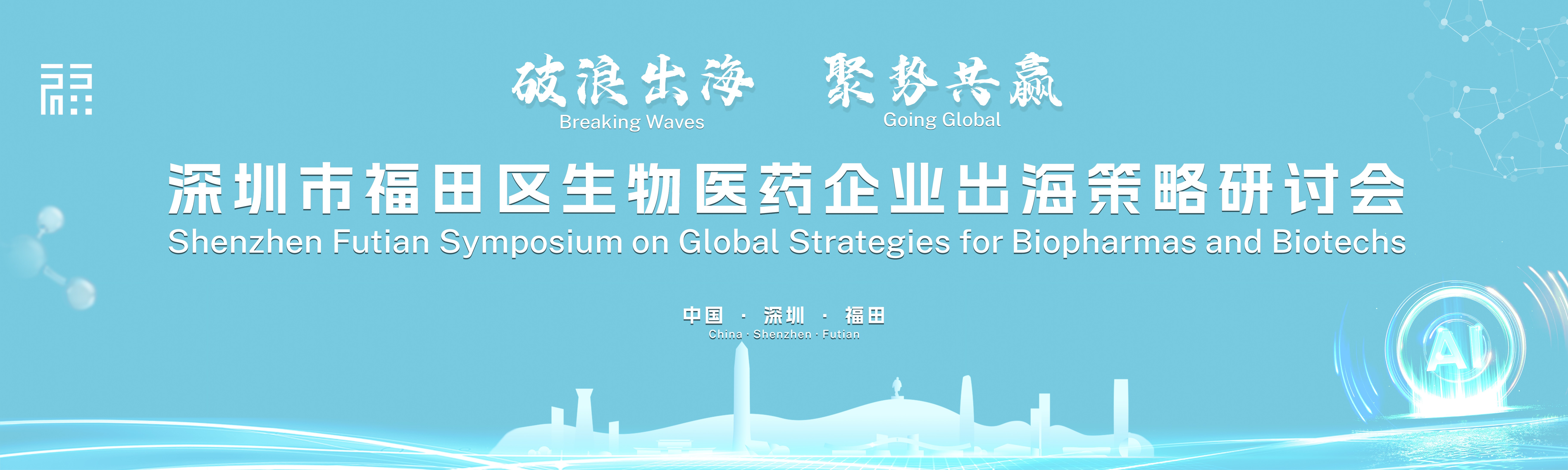 破浪出海 聚势共赢

Breaking Waves Going Global

深圳市福田区生物医药企业出海策略研讨会

Shenzhen Futian Symposium on Global Strategies for Biopharmas and Biotechs

中国 · 深圳 · 福田

China · Shenzhen · Futian

AI